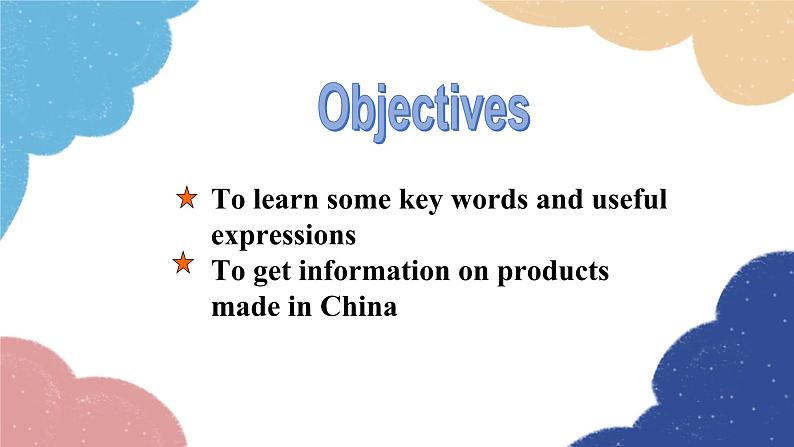 Objectives

★ To learn some key words and useful expressions

★ To get information on products made in China